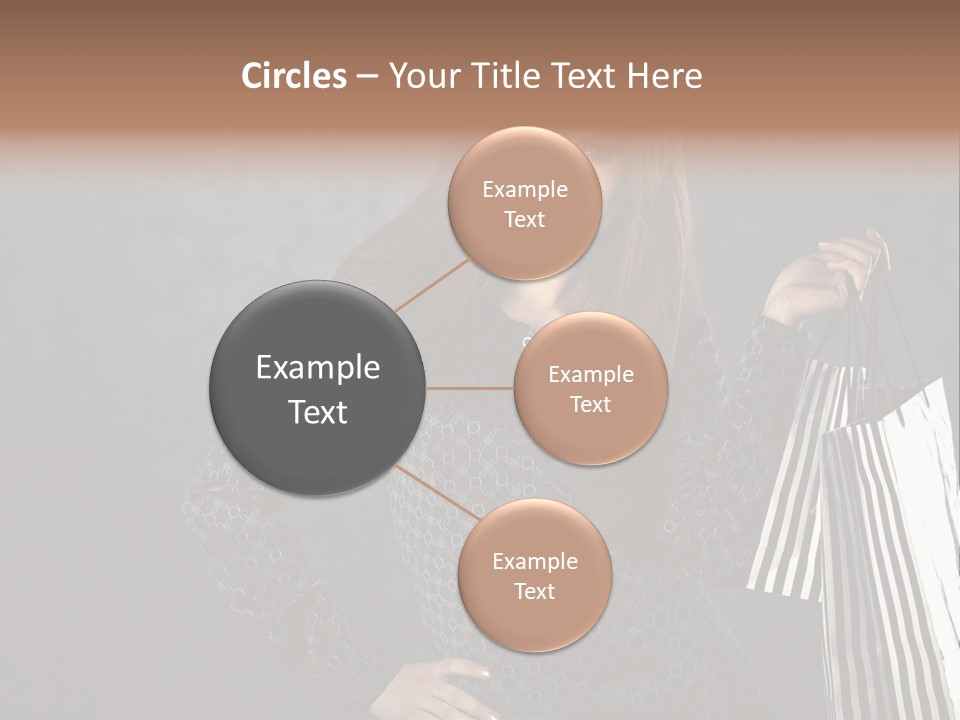 Circles – Your Title Text Here

Example Text

Example Text

Example Text

Example Text